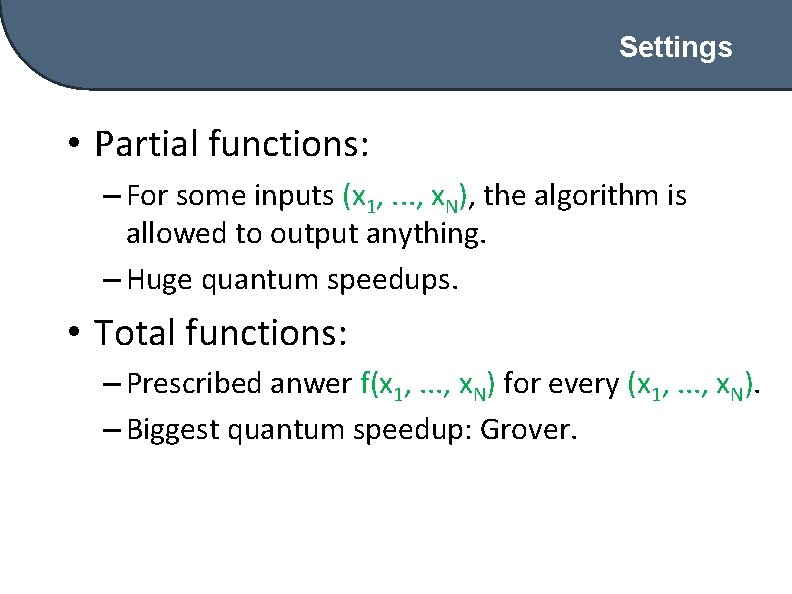 Settings

• Partial functions:

– For some inputs $(x_1, ..., x_N)$, the algorithm is allowed to output anything.

– Huge quantum speedups.

• Total functions:

– Prescribed anwer $f(x_1, ..., x_N)$ for every $(x_1, ..., x_N)$.

– Biggest quantum speedup: Grover.